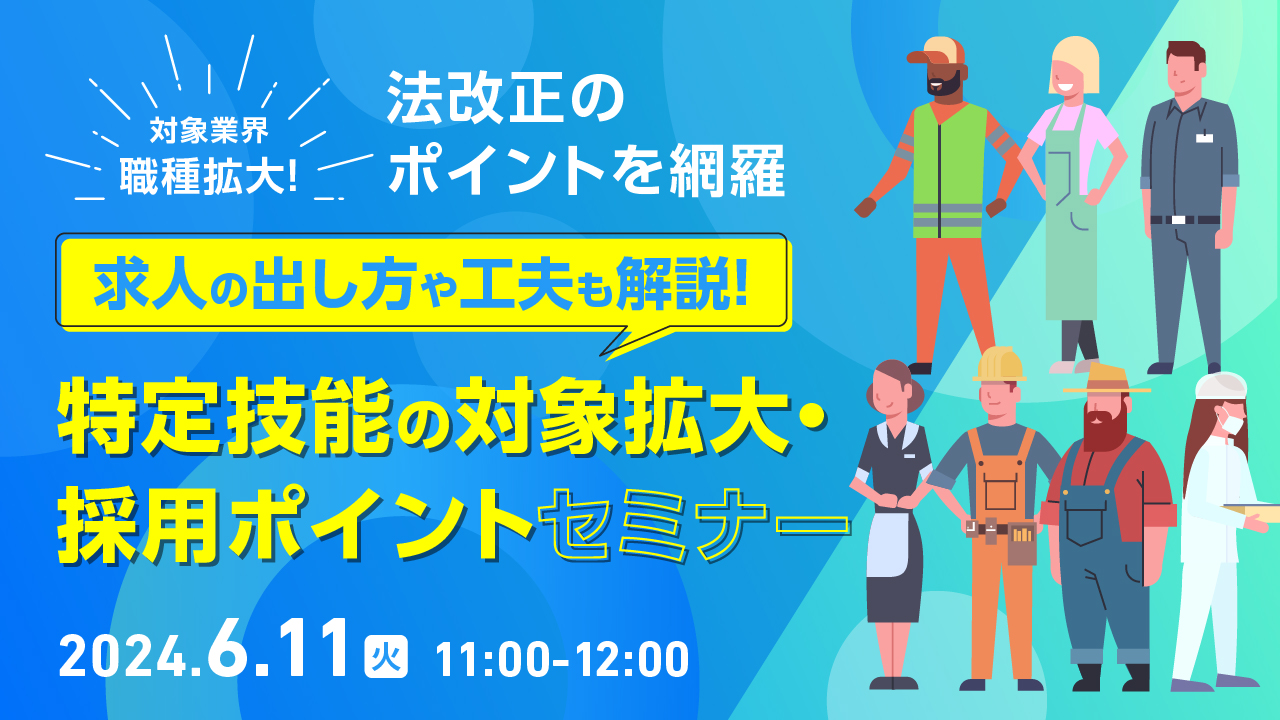 対象業界
職種拡大!

法改正の
ポイントを網羅

求人の出し方や工夫も解説!

特定技能の対象拡大・
採用ポイントセミナー

2024.6.11 火 11:00-12:00